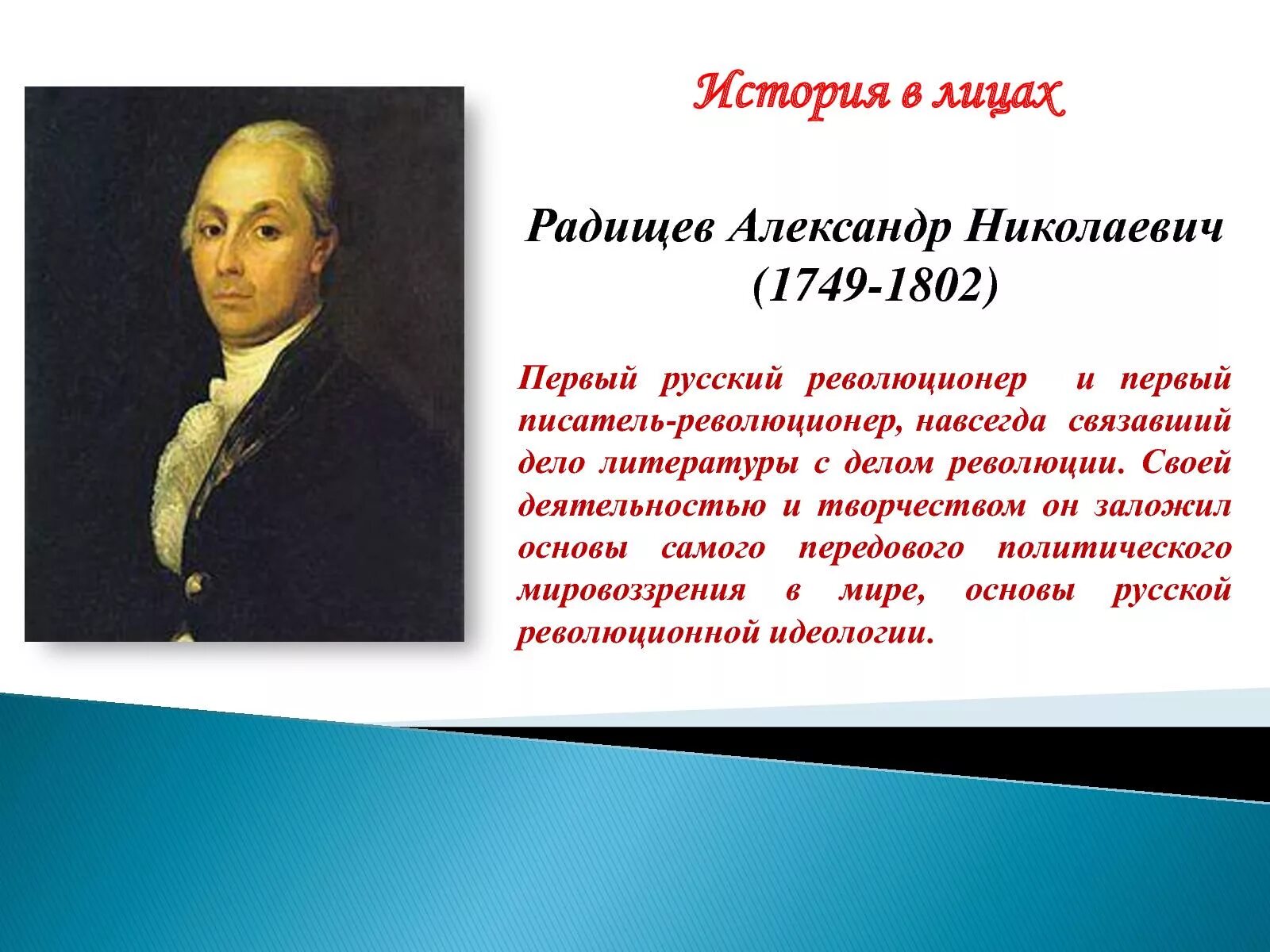 История в лицах

Радищев Александр Николаевич (1749-1802)

Первый русский революционер и первый писатель-революционер, навсегда связавший дело литературы с делом революции. Своей деятельностью и творчеством он заложил основы самого передового политического мировоззрения в мире, основы русской революционной идеологии.